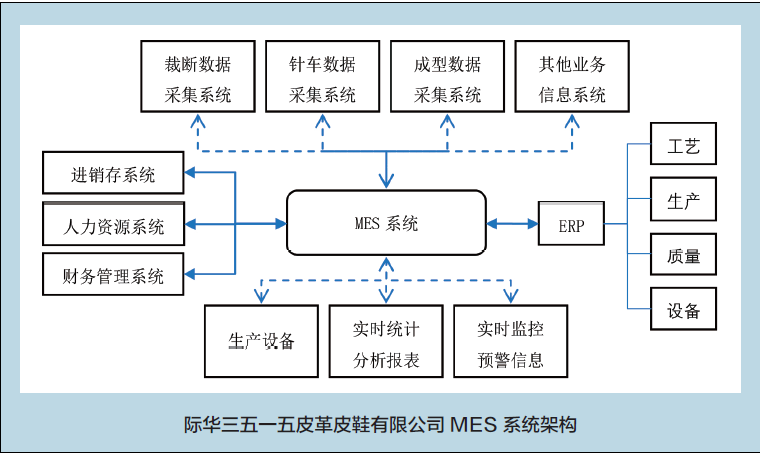 裁断数据采集系统

针车数据采集系统

成型数据采集系统

其他业务信息系统

进销存系统

人力资源系统

财务管理系统

MES 系统

ERP

工艺

生产

质量

设备

生产设备

实时统计分析报表

实时监控预警信息

际华三五一五皮革皮鞋有限公司 MES 系统架构